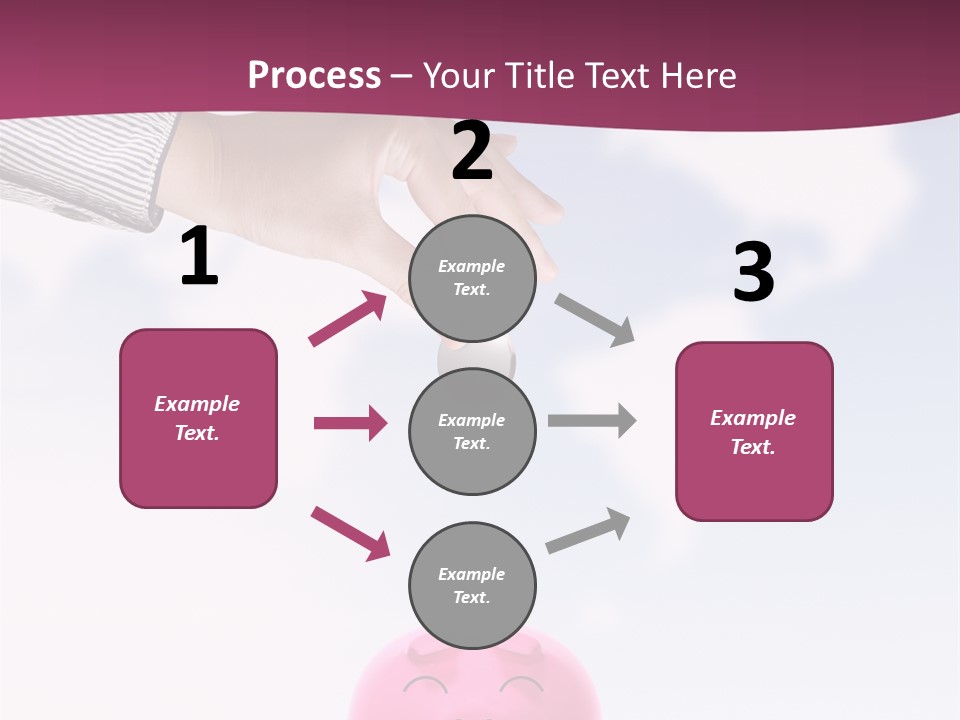 Process – Your Title Text Here

1

Example Text.

2

Example Text.

Example Text.

Example Text.

3

Example Text.